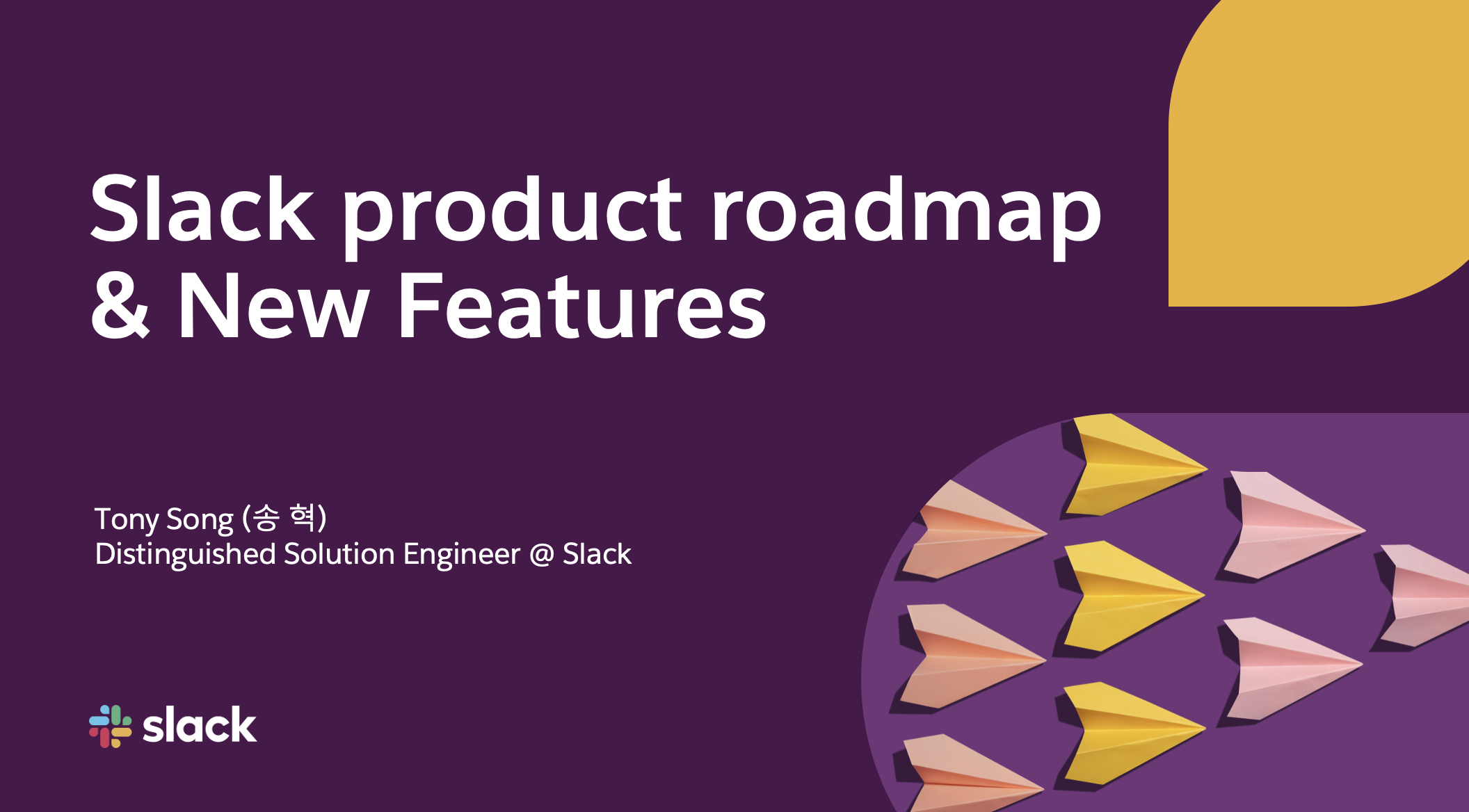 Slack product roadmap & New Features

Tony Song (송 혁)
Distinguished Solution Engineer @ Slack

slack